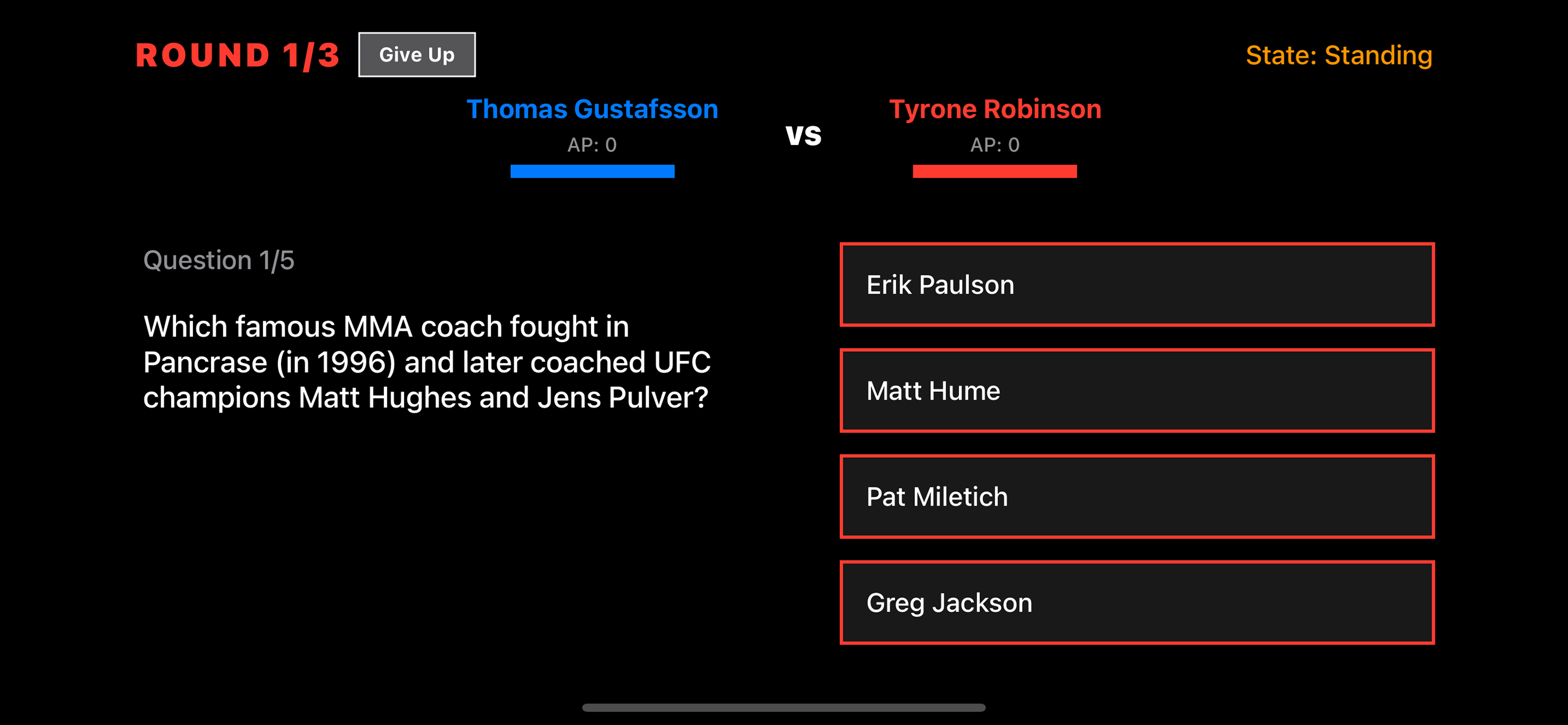 ROUND 1/3 Give Up

State: Standing

Thomas Gustafsson
AP: 0

VS

Tyrone Robinson
AP: 0

Question 1/5

Which famous MMA coach fought in Pancrase (in 1996) and later coached UFC champions Matt Hughes and Jens Pulver?

Erik Paulson

Matt Hume

Pat Miletich

Greg Jackson